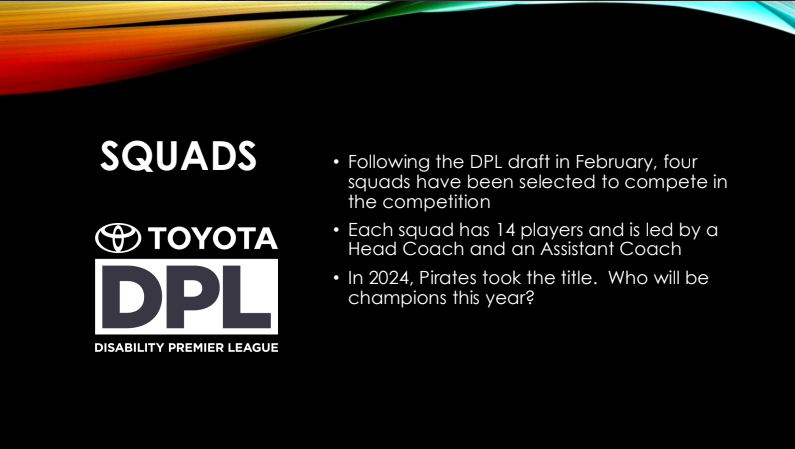 SQUADS

TOYOTA

DPL

DISABILITY PREMIER LEAGUE

• Following the DPL draft in February, four squads have been selected to compete in the competition

• Each squad has 14 players and is led by a Head Coach and an Assistant Coach

• In 2024, Pirates took the title. Who will be champions this year?